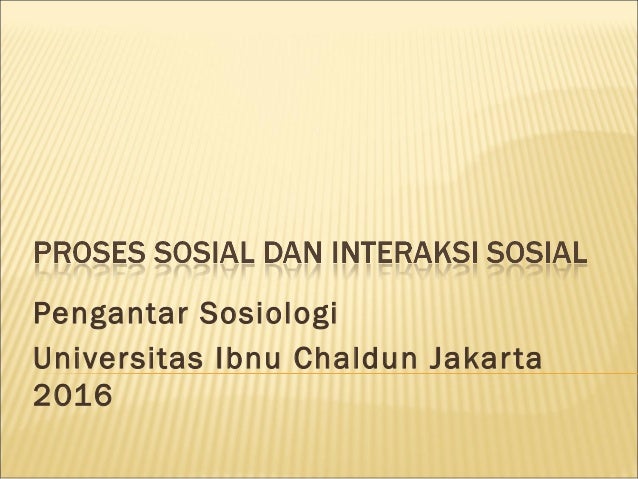 PROSES SOSIAL DAN INTERAKSI SOSIAL

Pengantar Sosiologi

Universitas Ibnu Chaldun Jakarta 2016